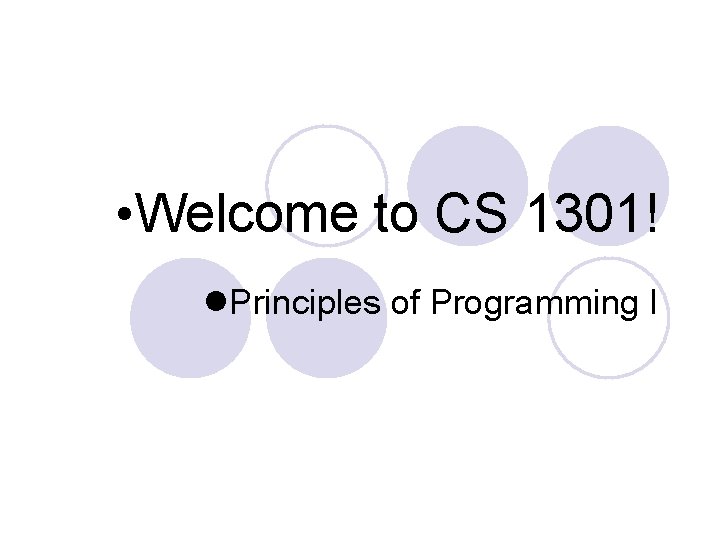 •Welcome to CS 1301!

●Principles of Programming I